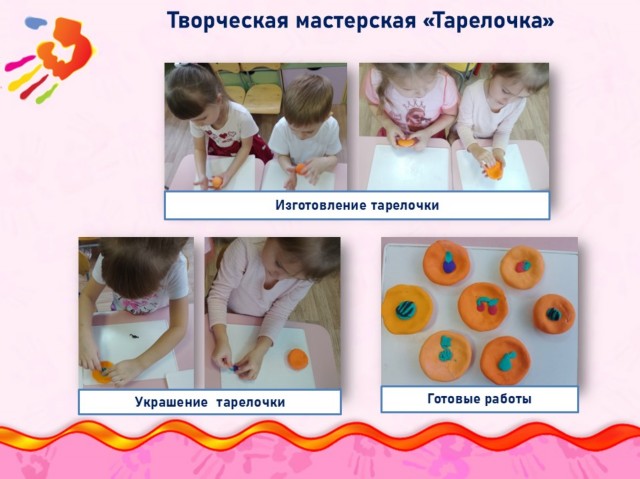 Творческая мастерская «Тарелочка»

Изготовление тарелочки

Украшение  тарелочки

Готовые работы